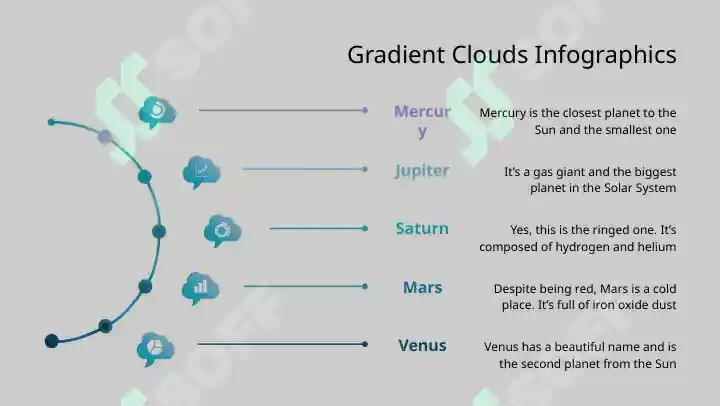 Gradient Clouds Infographics

Mercury

Mercury is the closest planet to the Sun and the smallest one

Jupiter

It's a gas giant and the biggest planet in the Solar System

Saturn

Yes, this is the ringed one. It's composed of hydrogen and helium

Mars

Despite being red, Mars is a cold place. It's full of iron oxide dust

Venus

Venus has a beautiful name and is the second planet from the Sun